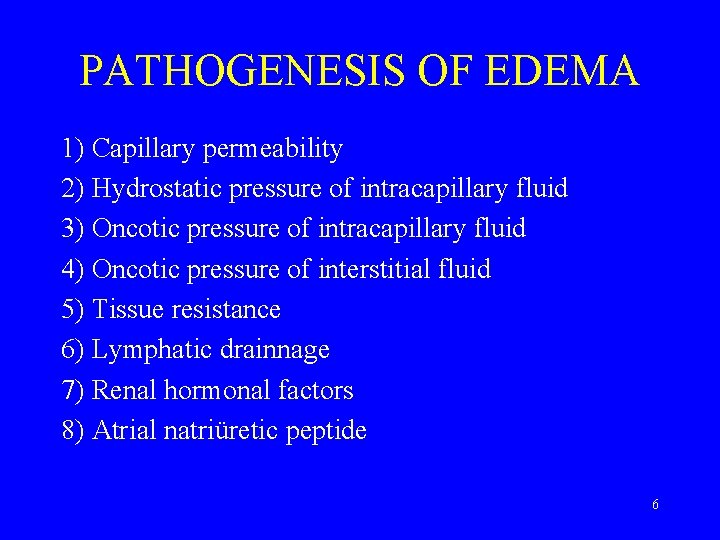 PATHOGENESIS OF EDEMA

1) Capillary permeability
2) Hydrostatic pressure of intracapillary fluid
3) Oncotic pressure of intracapillary fluid
4) Oncotic pressure of interstitial fluid
5) Tissue resistance
6) Lymphatic drainnage
7) Renal hormonal factors
8) Atrial natriüretic peptide

6